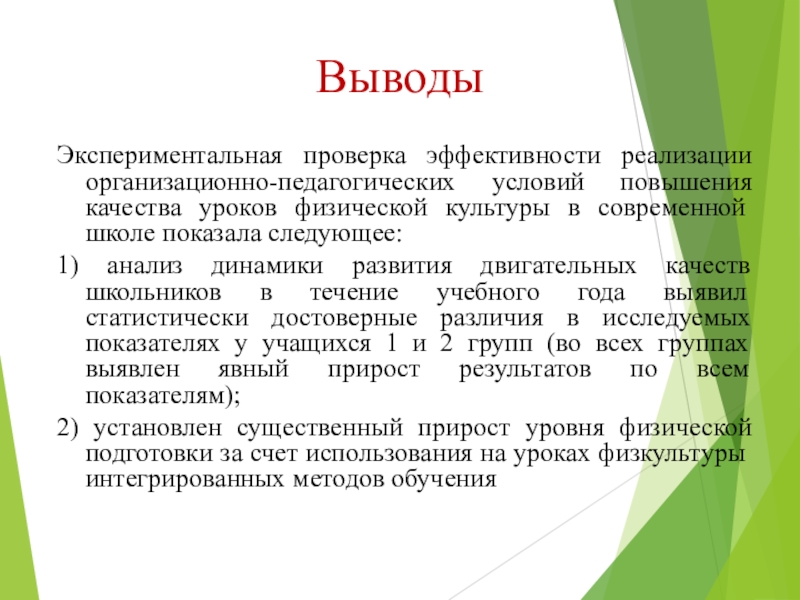 Выводы

Экспериментальная проверка эффективности реализации организационно-педагогических условий повышения качества уроков физической культуры в современной школе показала следующее:

1) анализ динамики развития двигательных качеств школьников в течение учебного года выявил статистически достоверные различия в исследуемых показателях у учащихся 1 и 2 групп (во всех группах выявлен явный прирост результатов по всем показателям);

2) установлен существенный прирост уровня физической подготовки за счет использования на уроках физкультуры интегрированных методов обучения